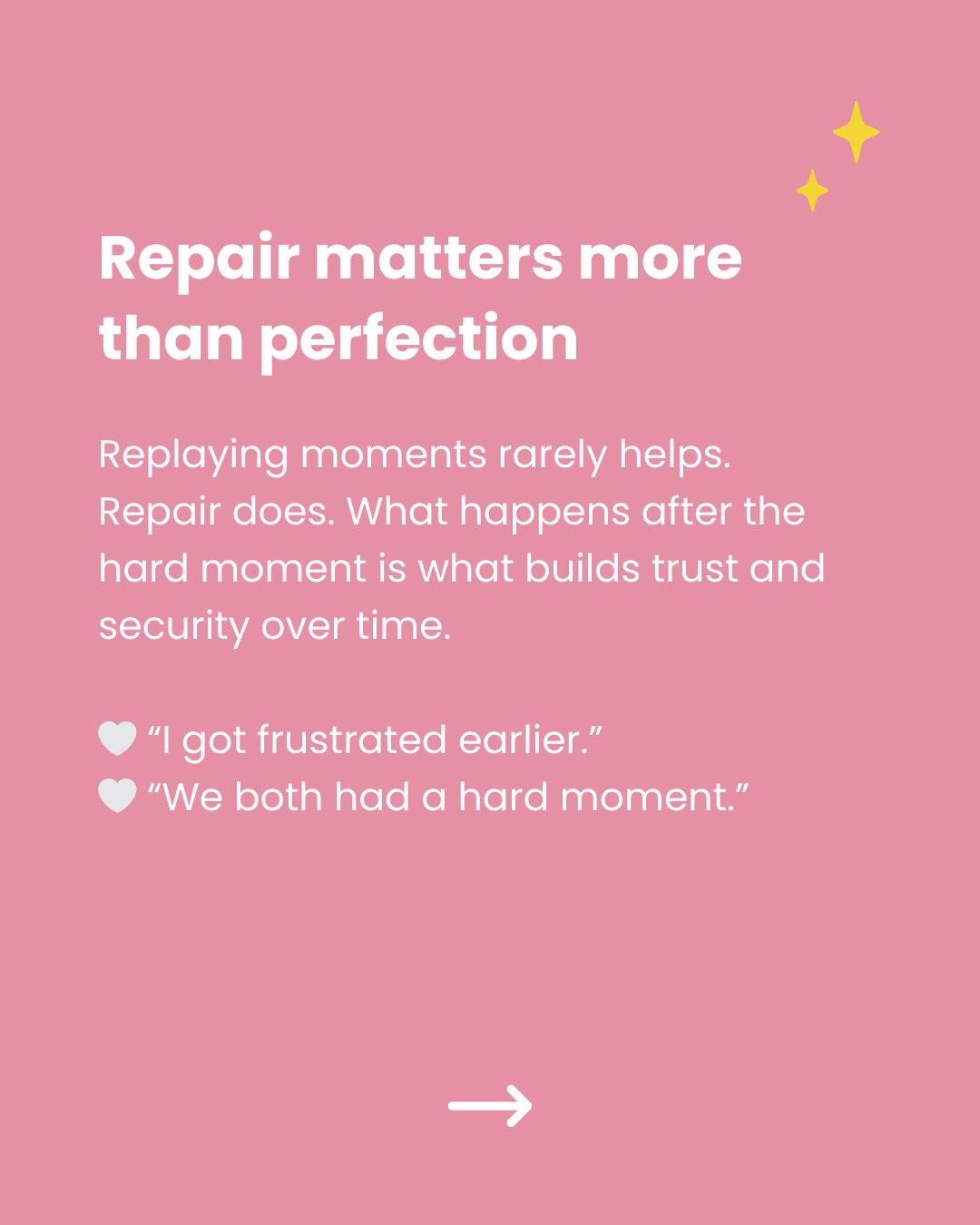 Repair matters more than perfection

Replaying moments rarely helps. Repair does. What happens after the hard moment is what builds trust and security over time.

🤍 “I got frustrated earlier.”
🤍 “We both had a hard moment.”

→